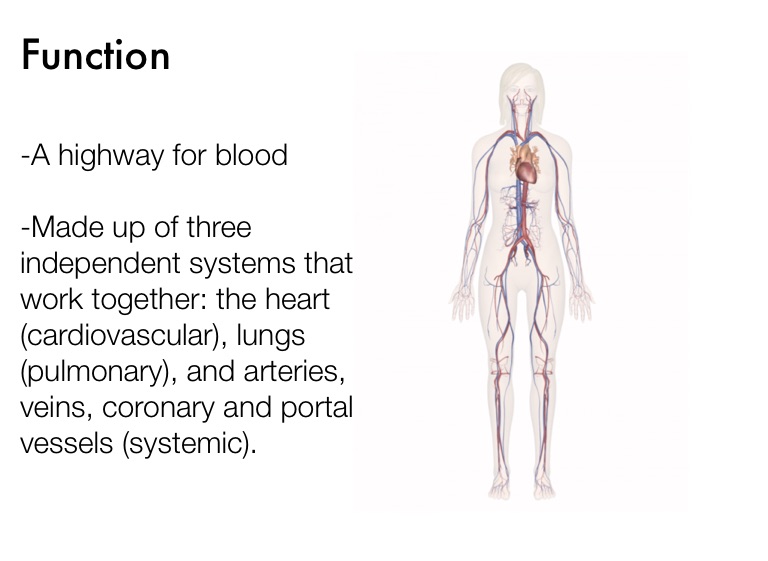 Function

-A highway for blood

-Made up of three independent systems that work together: the heart (cardiovascular), lungs (pulmonary), and arteries, veins, coronary and portal vessels (systemic).